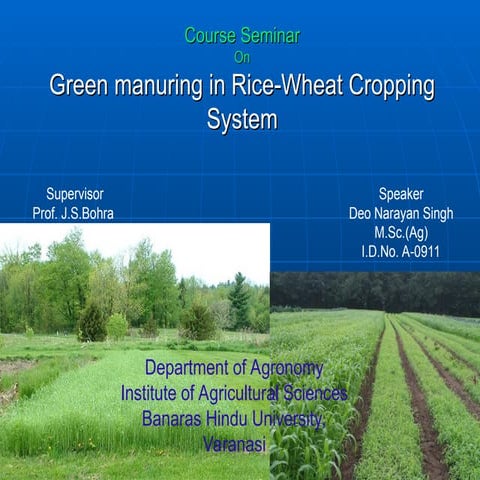 Course Seminar
On
Green manuring in Rice-Wheat Cropping System

Supervisor
Prof. J.S.Bohra

Speaker
Deo Narayan Singh
M.Sc.(Ag)
I.D.No. A-0911

Department of Agronomy
Institute of Agricultural Sciences
Banaras Hindu University,
Varanasi